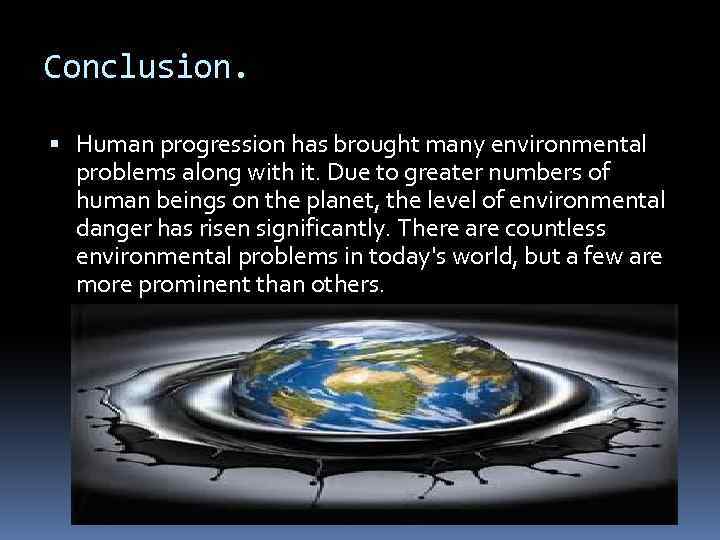 Conclusion.

▪ Human progression has brought many environmental problems along with it. Due to greater numbers of human beings on the planet, the level of environmental danger has risen significantly. There are countless environmental problems in today's world, but a few are more prominent than others.